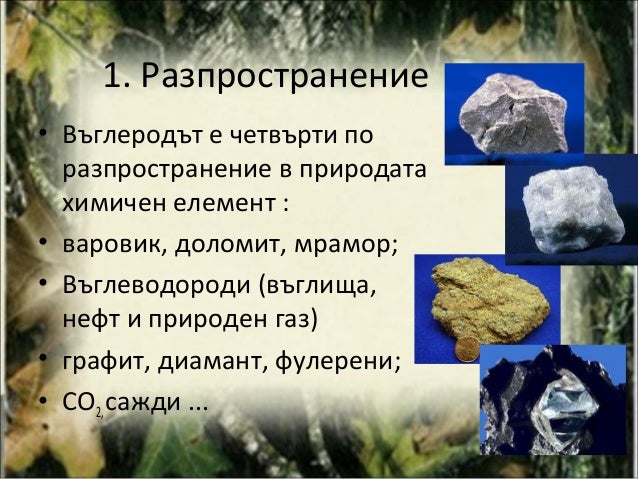 1. Разпространение

• Въглеродът е четвърти по разпространение в природата химичен елемент :

• варовик, доломит, мрамор;

• Въглеводороди (въглища, нефт и природен газ)

• графит, диамант, фулерени;

• $CO_{2,}$ сажди ...